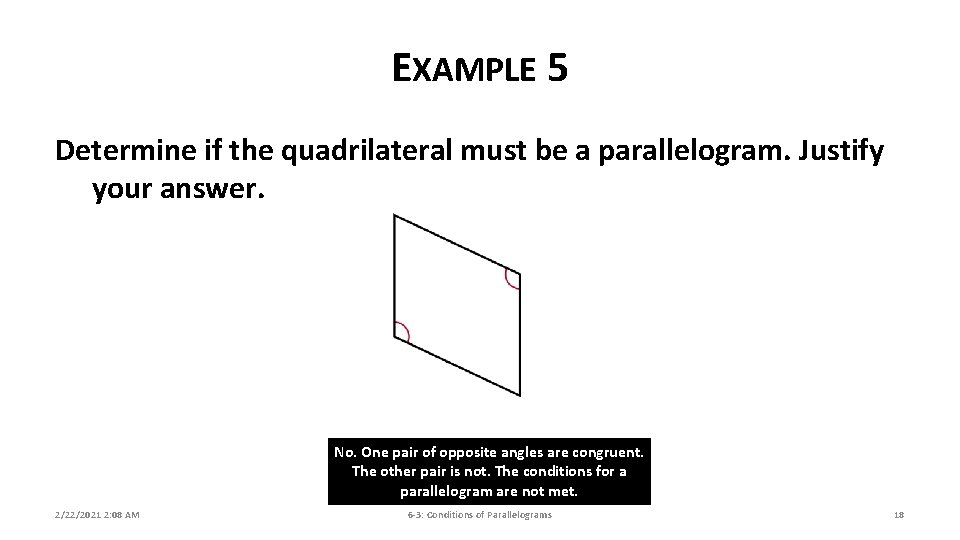 EXAMPLE 5

Determine if the quadrilateral must be a parallelogram. Justify your answer.

No. One pair of opposite angles are congruent. The other pair is not. The conditions for a parallelogram are not met.

2/22/2021 2:08 AM

6-3: Conditions of Parallelograms

18